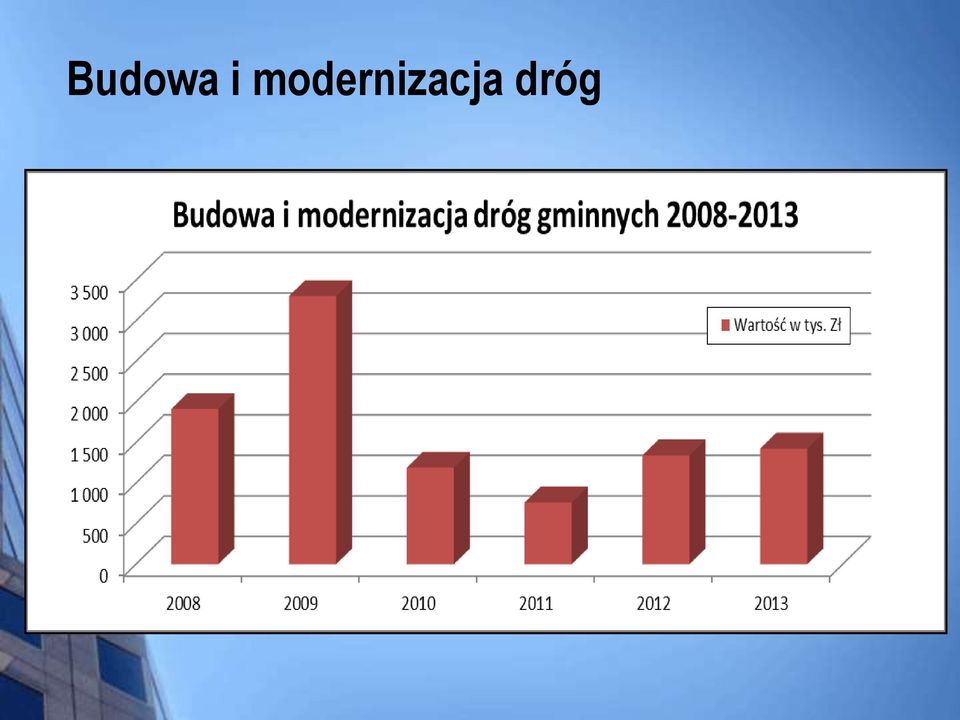 Budowa i modernizacja dróg

Budowa i modernizacja dróg gminnych 2008-2013

3 500
3 000
2 500
2 000
1 500
1 000
500
0

Wartość w tys. Zł

2008
2009
2010
2011
2012
2013